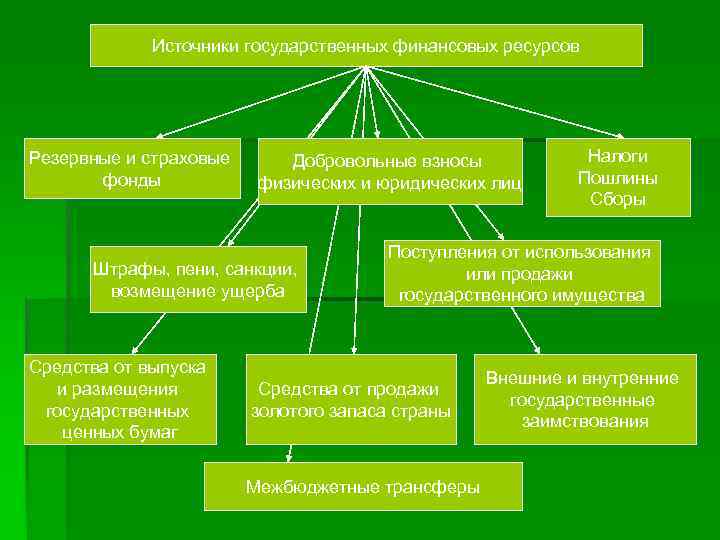 Источники государственных финансовых ресурсов

Резервные и страховые фонды

Добровольные взносы физических и юридических лиц

Налоги
Пошлины
Сборы

Штрафы, пени, санкции, возмещение ущерба

Поступления от использования или продажи государственного имущества

Средства от выпуска и размещения государственных ценных бумаг

Средства от продажи золотого запаса страны

Внешние и внутренние государственные заимствования

Межбюджетные трансферы